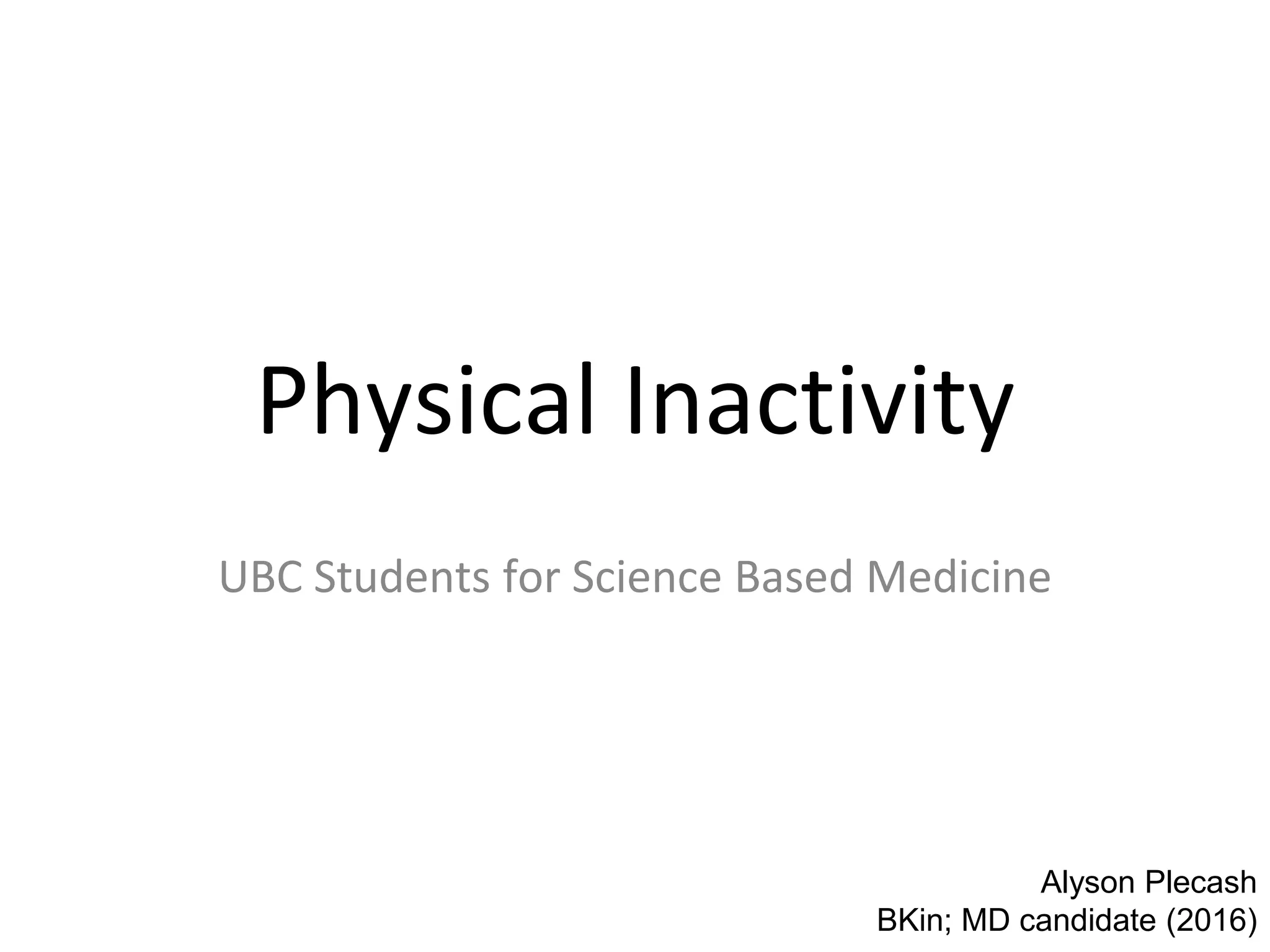 Physical Inactivity

UBC Students for Science Based Medicine

Alyson Plecash
BKin; MD candidate (2016)